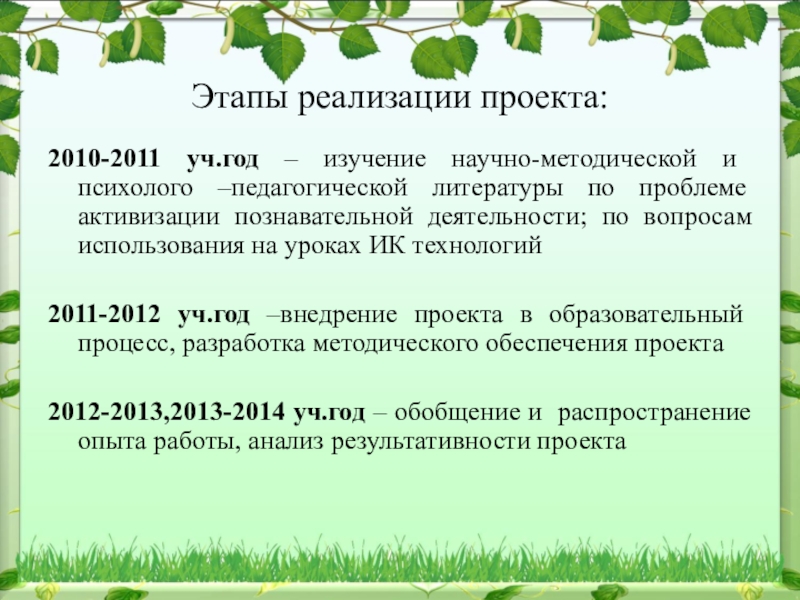 Этапы реализации проекта:

2010-2011 уч.год – изучение научно-методической и психолого –педагогической литературы по проблеме активизации познавательной деятельности; по вопросам использования на уроках ИК технологий

2011-2012 уч.год –внедрение проекта в образовательный процесс, разработка методического обеспечения проекта

2012-2013,2013-2014 уч.год – обобщение и распространение опыта работы, анализ результативности проекта